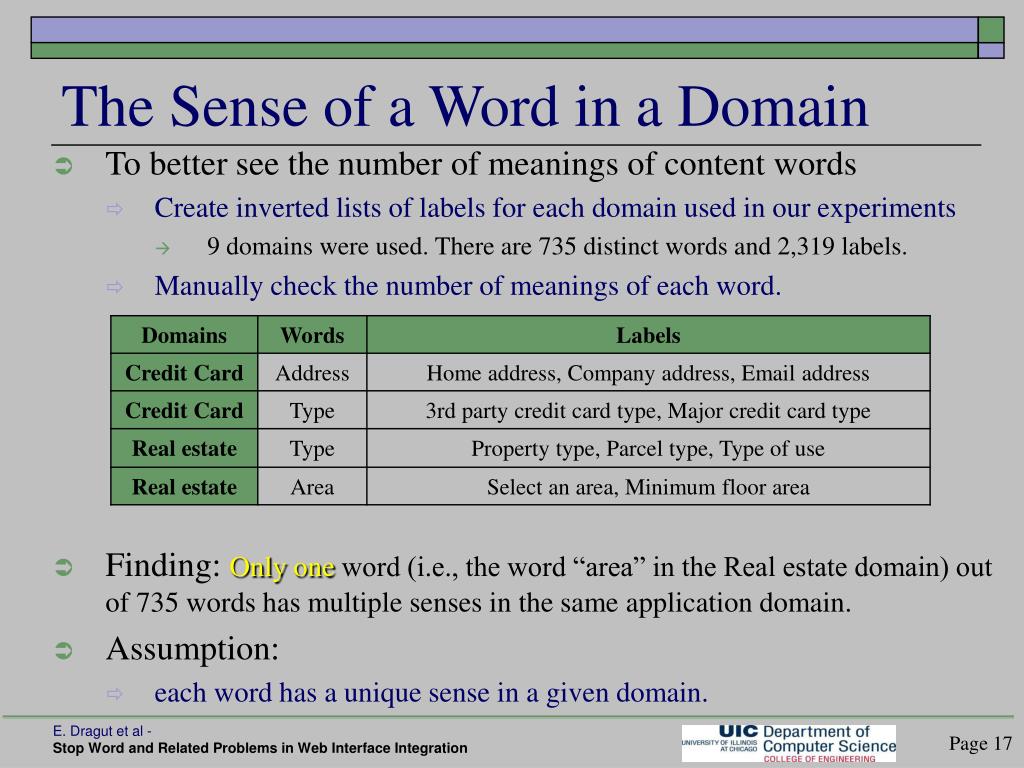 The Sense of a Word in a Domain

To better see the number of meanings of content words

Create inverted lists of labels for each domain used in our experiments

9 domains were used. There are 735 distinct words and 2,319 labels.

Manually check the number of meanings of each word.

| Domains | Words | Labels |
|---|---|---|
| Credit Card | Address | Home address, Company address, Email address |
| Credit Card | Type | 3rd party credit card type, Major credit card type |
| Real estate | Type | Property type, Parcel type, Type of use |
| Real estate | Area | Select an area, Minimum floor area |

Finding: Only one word (i.e., the word “area” in the Real estate domain) out of 735 words has multiple senses in the same application domain.

Assumption:

each word has a unique sense in a given domain.

E. Dragut et al -
Stop Word and Related Problems in Web Interface Integration

UIC UNIVERSITY OF ILLINOIS AT CHICAGO Department of Computer Science COLLEGE OF ENGINEERING

Page 17